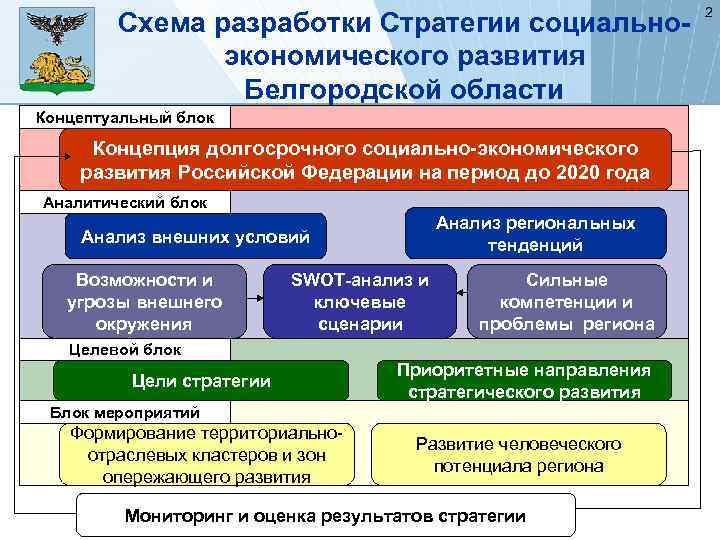 2

Схема разработки Стратегии социально-экономического развития Белгородской области

Концептуальный блок

Концепция долгосрочного социально-экономического развития Российской Федерации на период до 2020 года

Аналитический блок

Анализ внешних условий

Анализ региональных тенденций

Возможности и угрозы внешнего окружения

SWOT-анализ и ключевые сценарии

Сильные компетенции и проблемы региона

Целевой блок

Цели стратегии

Приоритетные направления стратегического развития

Блок мероприятий

Формирование территориально-отраслевых кластеров и зон опережающего развития

Развитие человеческого потенциала региона

Мониторинг и оценка результатов стратегии